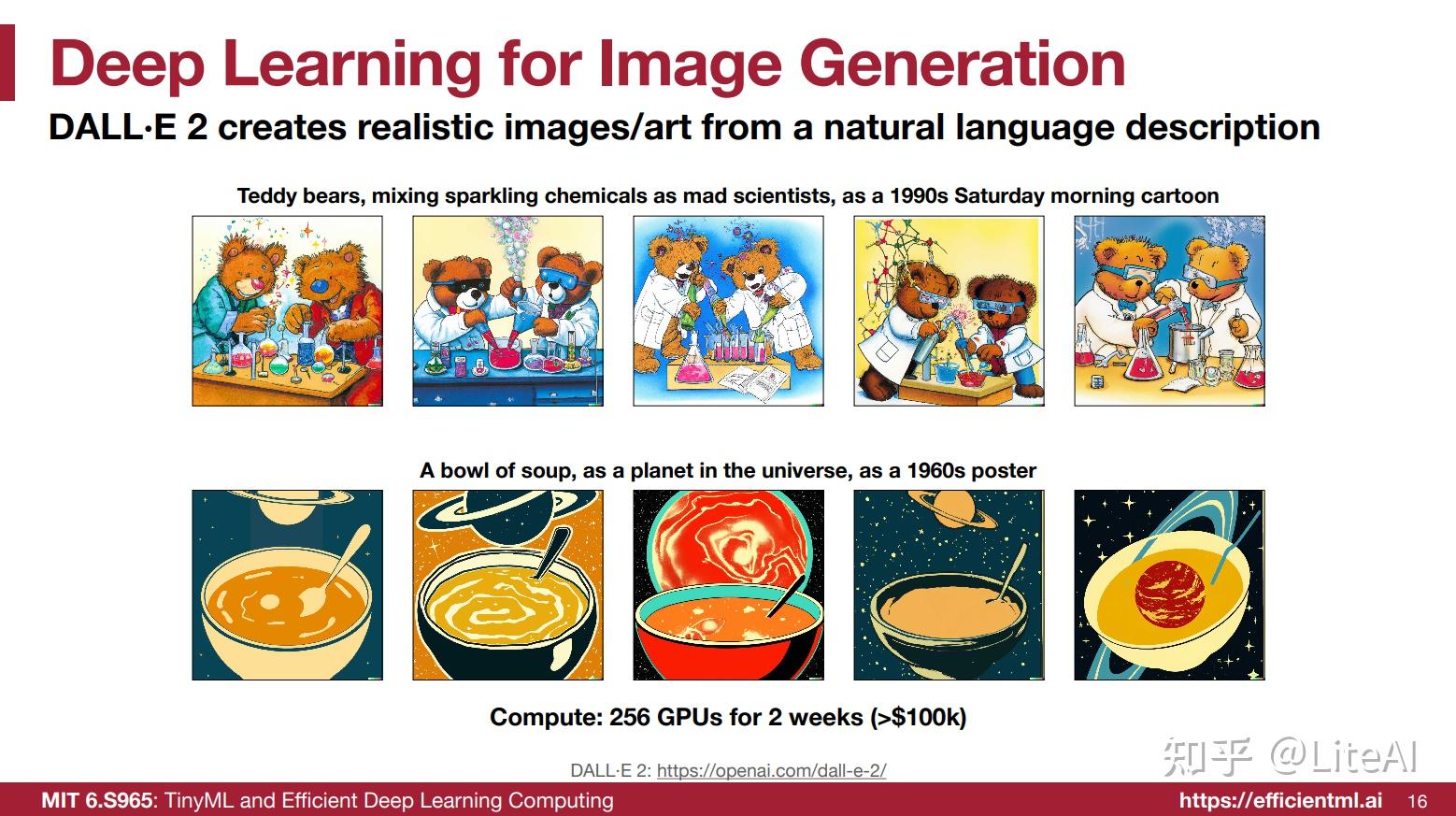 Deep Learning for Image Generation

DALL·E 2 creates realistic images/art from a natural language description

Teddy bears, mixing sparkling chemicals as mad scientists, as a 1990s Saturday morning cartoon

A bowl of soup, as a planet in the universe, as a 1960s poster

Compute: 256 GPUs for 2 weeks (>$100k)

DALL·E 2: https://openai.com/dall-e-2/

知乎 @LiteAI

MIT 6.S965: TinyML and Efficient Deep Learning Computing

https://efficientml.ai 16